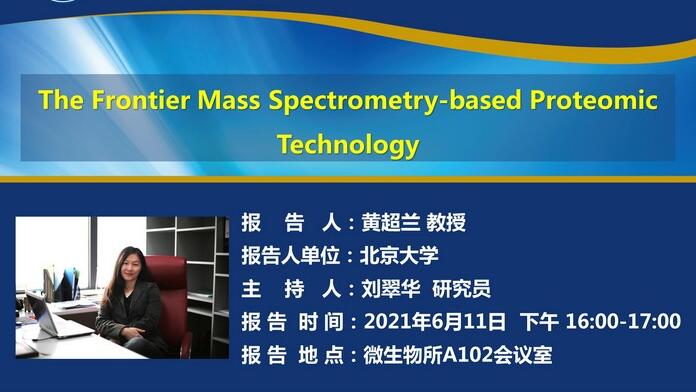 The Frontier Mass Spectrometry-based Proteomic Technology

报 告 人：黄超兰 教授
报告人单位：北京大学
主 持 人：刘翠华 研究员
报 告 时 间：2021年6月11日 下午 16:00-17:00
报 告 地 点：微生物所A102会议室